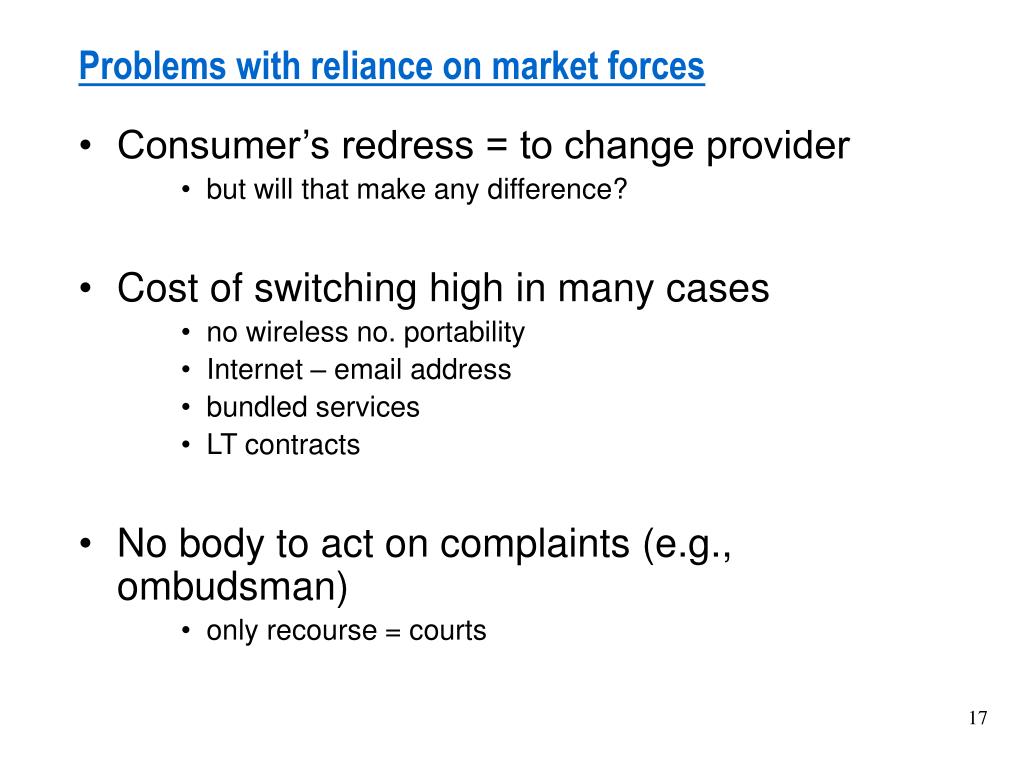 Problems with reliance on market forces

• Consumer’s redress = to change provider
  • but will that make any difference?

• Cost of switching high in many cases
  • no wireless no. portability
  • Internet – email address
  • bundled services
  • LT contracts

• No body to act on complaints (e.g., ombudsman)
  • only recourse = courts

17